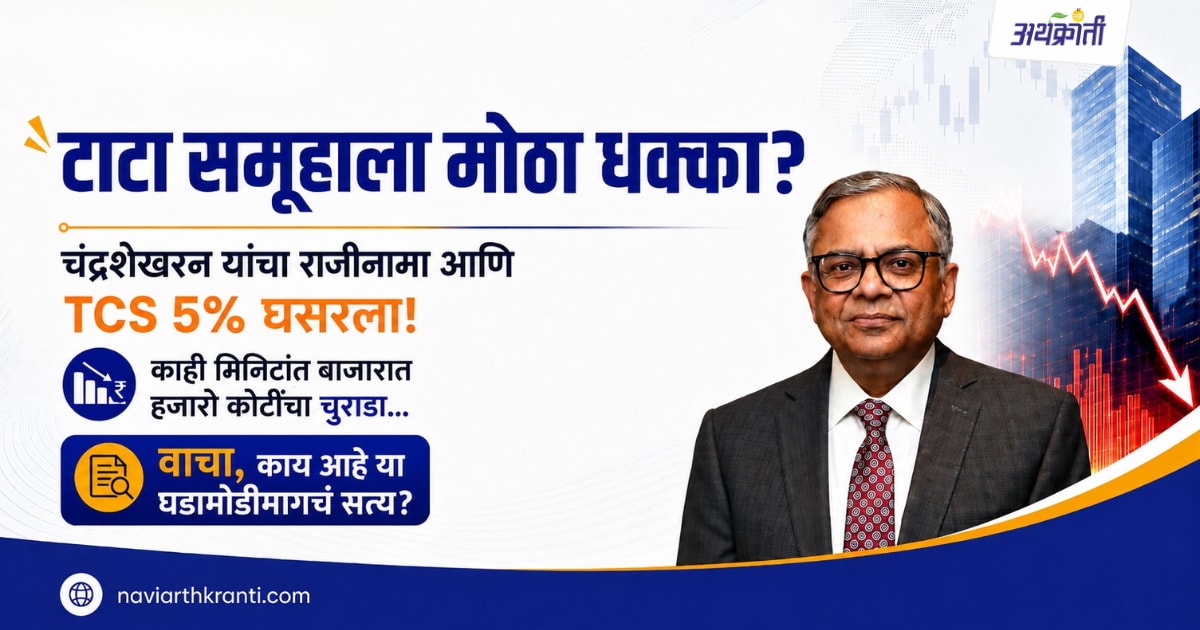 अर्थक्रांती

टाटा समूहाला मोठा धक्का?

चंद्रशेखरन यांचा राजीनामा आणि
TCS 5% घसरला!

काही मिनिटांत बाजारात हजारो कोटींचा चुराडा...

वाचा, काय आहे या घडामोडीमागचं सत्य?

naviarthkranti.com